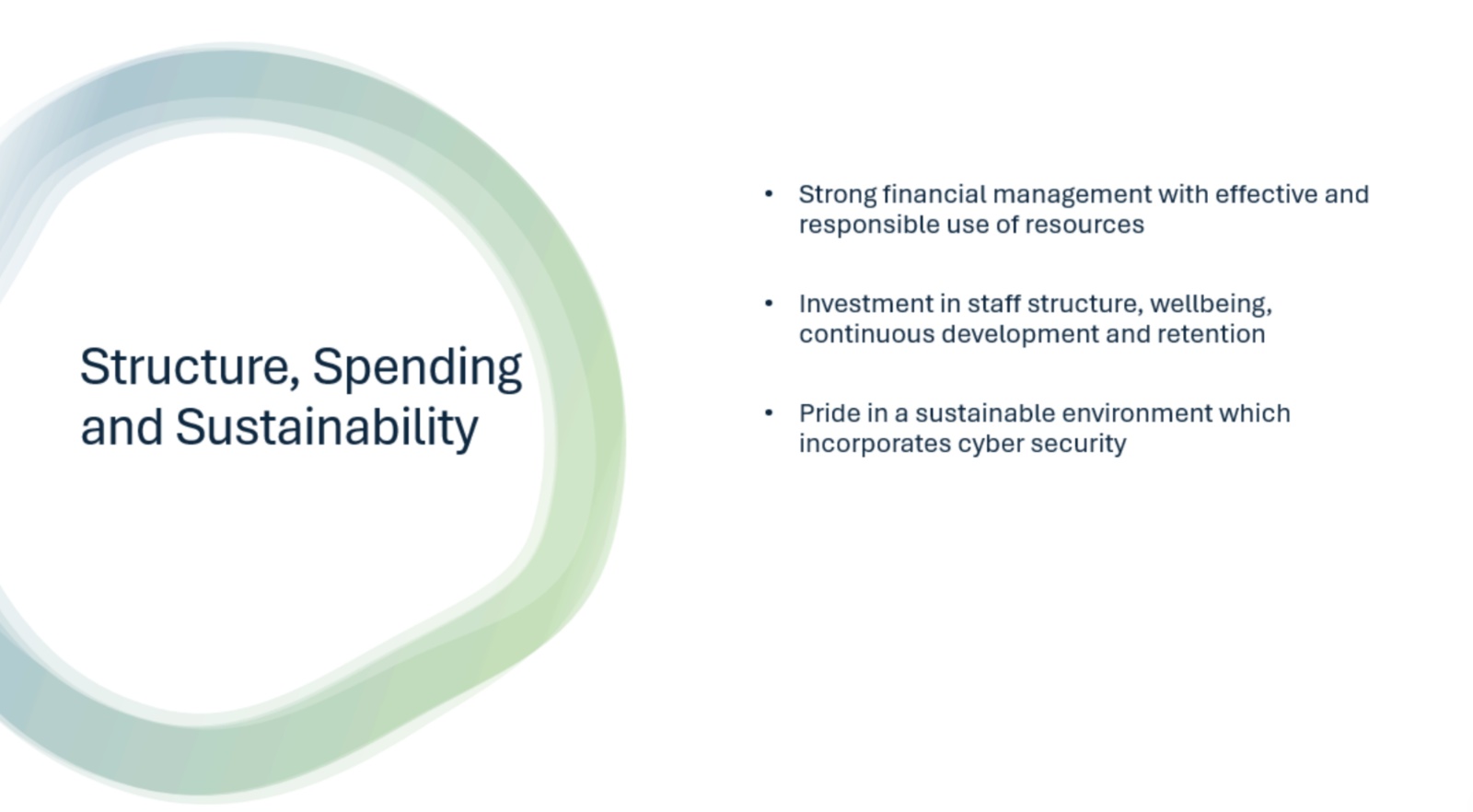 Structure, Spending and Sustainability

• Strong financial management with effective and responsible use of resources

• Investment in staff structure, wellbeing, continuous development and retention

• Pride in a sustainable environment which incorporates cyber security